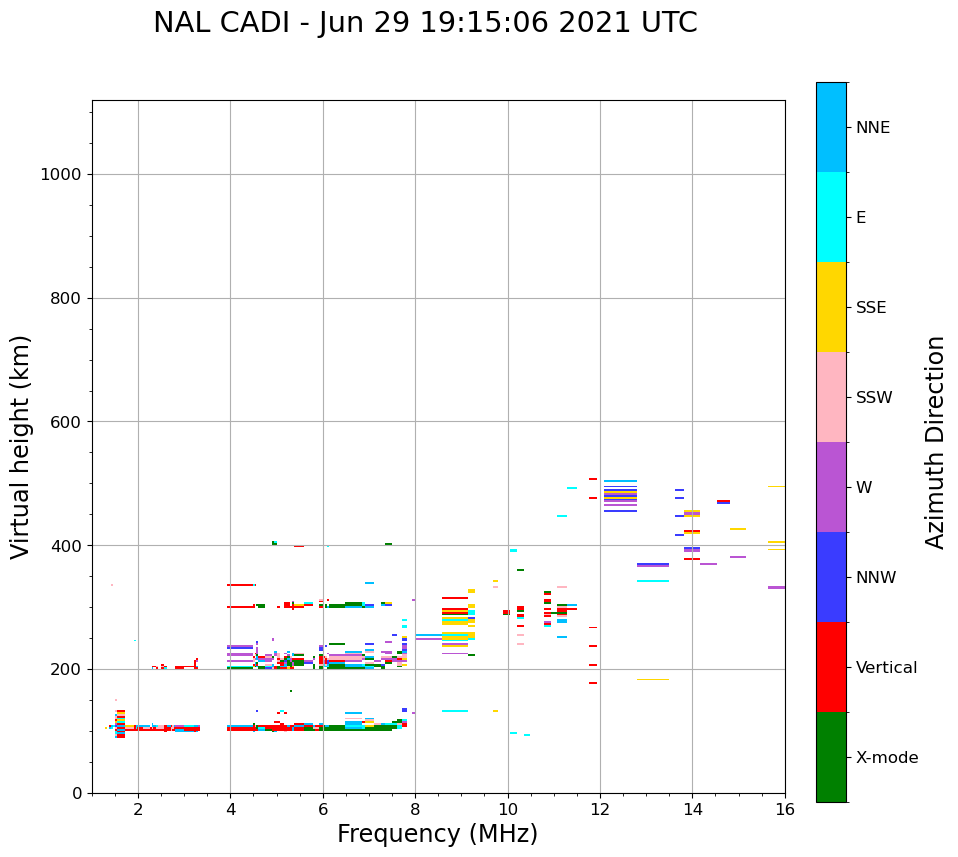 NAL CADI - Jun 29 19:15:06 2021 UTC

Virtual height (km)

1000

800

600

400

200

0

2

4

6

8

10

12

14

16

Frequency (MHz)

NNE

E

SSE

SSW

W

NNW

Vertical

X-mode

Azimuth Direction